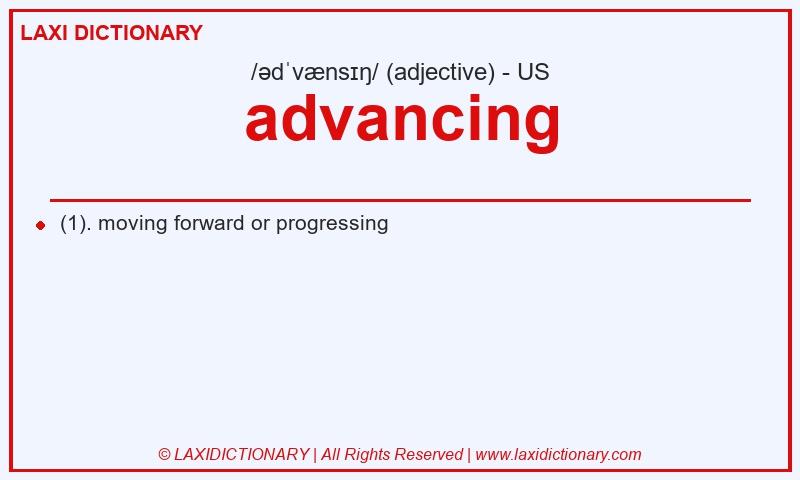 LAXI DICTIONARY

/ədˈvænsɪŋ/ (adjective) - US

advancing

(1). moving forward or progressing

© LAXIDICTIONARY | All Rights Reserved | www.laxidictionary.com